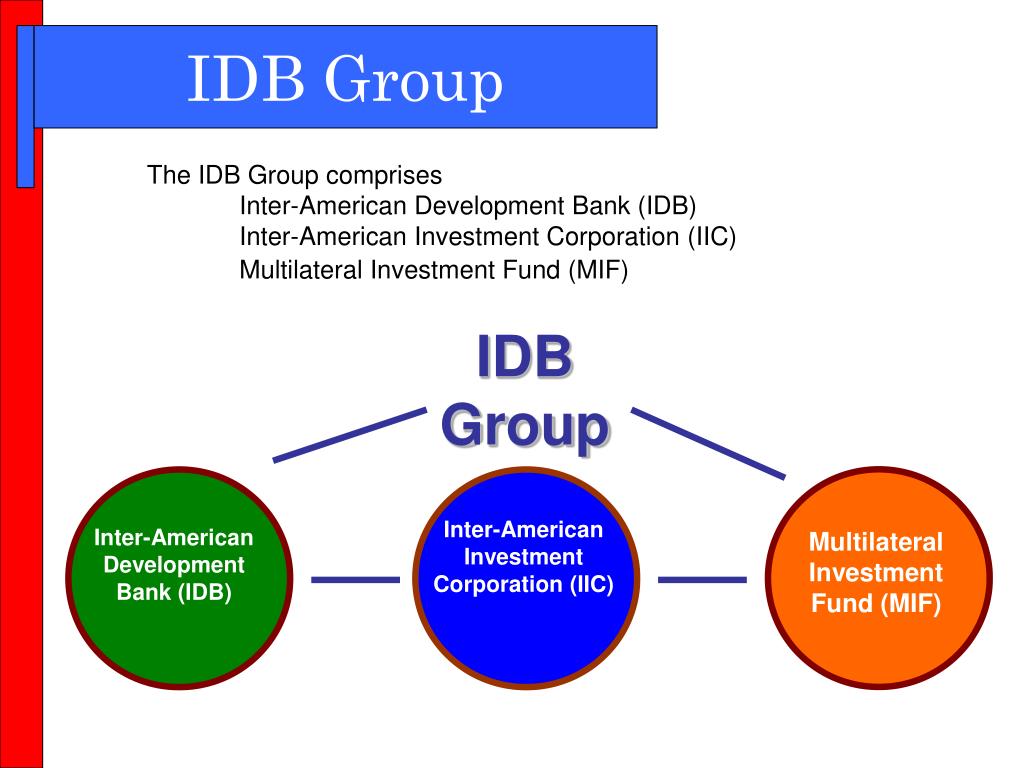 IDB Group

The IDB Group comprises

Inter-American Development Bank (IDB)

Inter-American Investment Corporation (IIC)

Multilateral Investment Fund (MIF)

IDB Group

Inter-American Development Bank (IDB)

Inter-American Investment Corporation (IIC)

Multilateral Investment Fund (MIF)